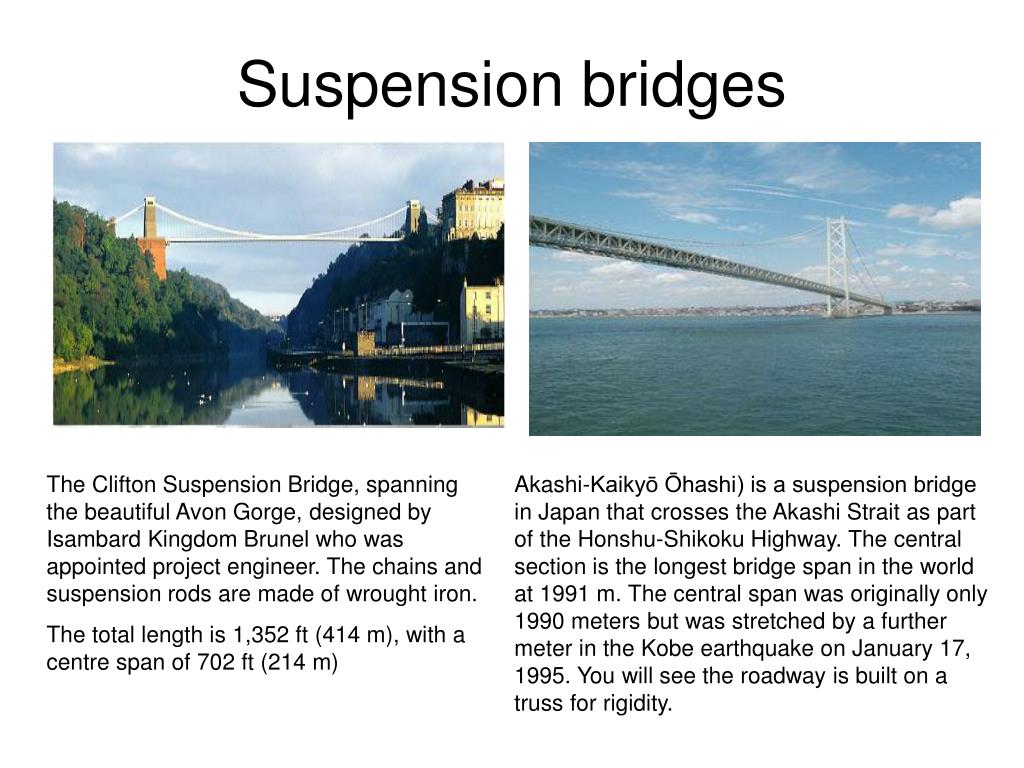 Suspension bridges

The Clifton Suspension Bridge, spanning the beautiful Avon Gorge, designed by Isambard Kingdom Brunel who was appointed project engineer. The chains and suspension rods are made of wrought iron.

The total length is 1,352 ft (414 m), with a centre span of 702 ft (214 m)

Akashi-Kaikyō Ōhashi) is a suspension bridge in Japan that crosses the Akashi Strait as part of the Honshu-Shikoku Highway. The central section is the longest bridge span in the world at 1991 m. The central span was originally only 1990 meters but was stretched by a further meter in the Kobe earthquake on January 17, 1995. You will see the roadway is built on a truss for rigidity.